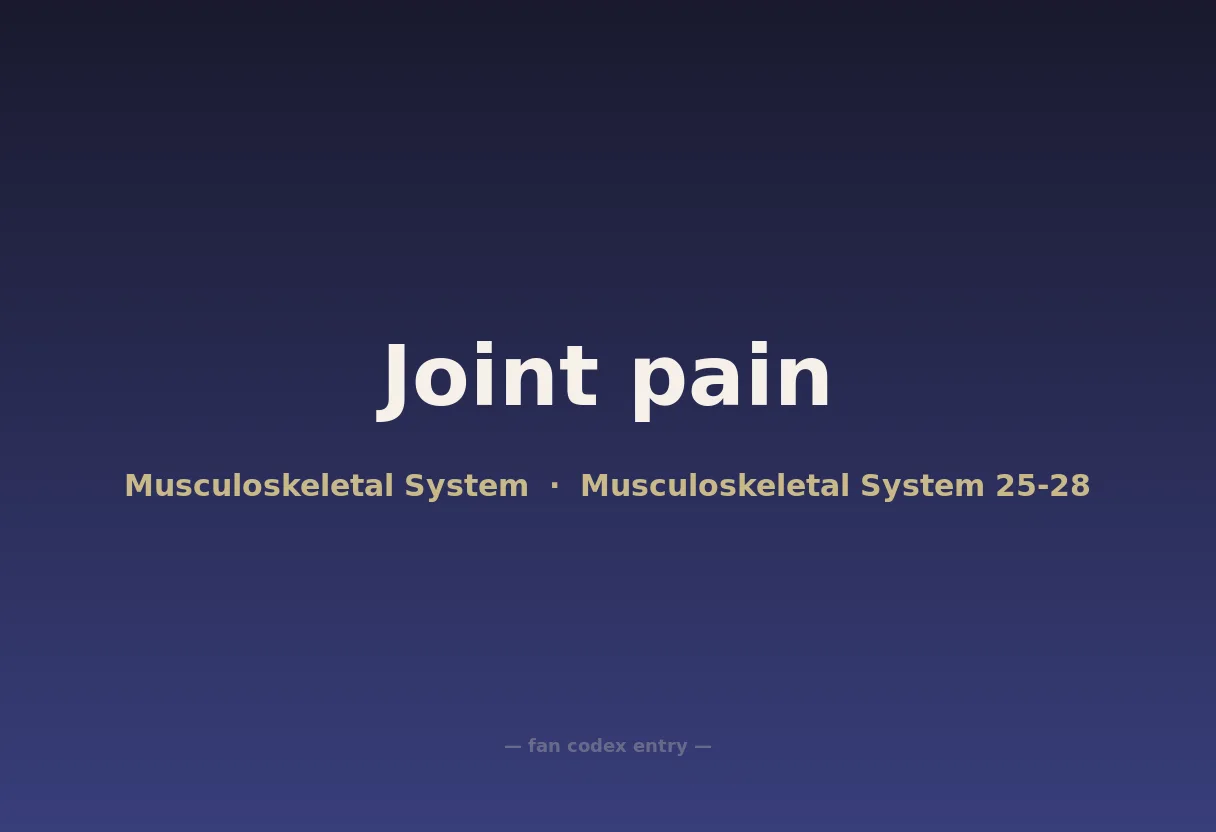 Joint pain

Musculoskeletal System · Musculoskeletal System 25-28

— fan codex entry —